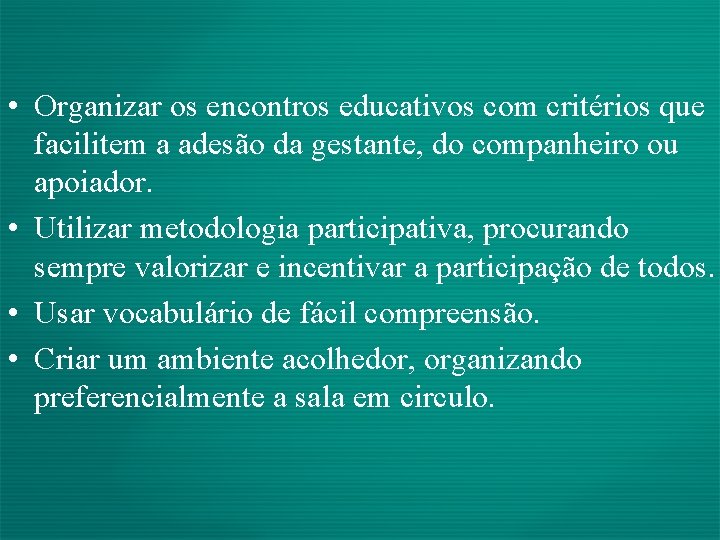 • Organizar os encontros educativos com critérios que facilitem a adesão da gestante, do companheiro ou apoiador.

• Utilizar metodologia participativa, procurando sempre valorizar e incentivar a participação de todos.

• Usar vocabulário de fácil compreensão.

• Criar um ambiente acolhedor, organizando preferencialmente a sala em circulo.